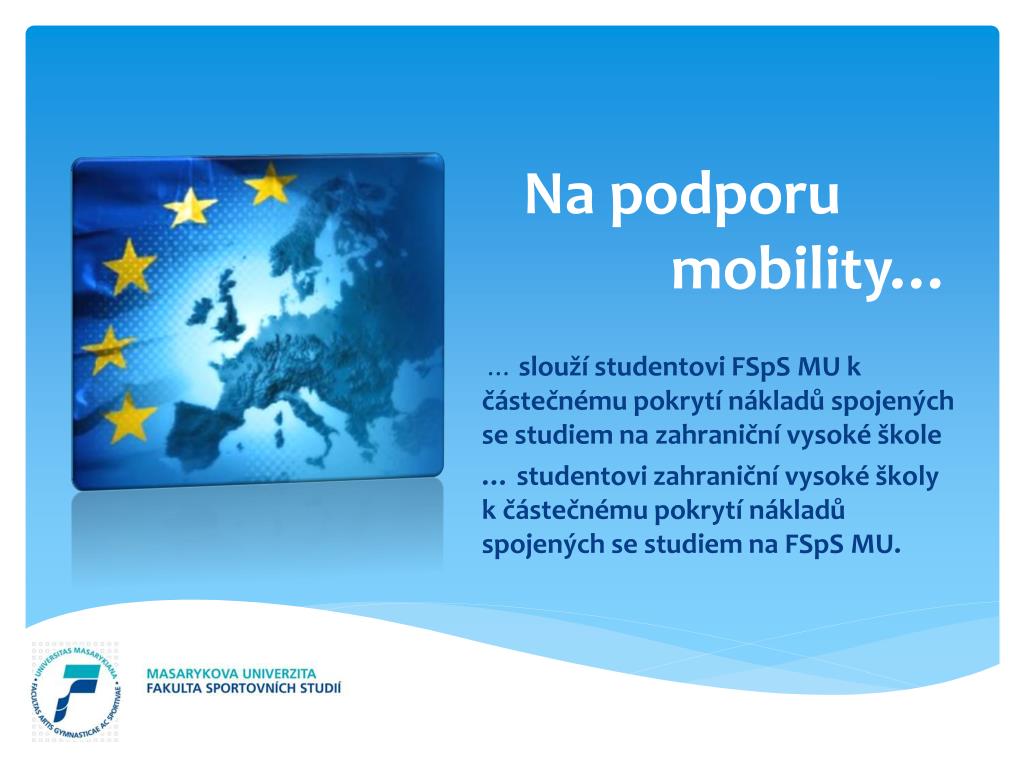 Na podporu mobility…

… slouží studentovi FSpS MU k částečnému pokrytí nákladů spojených se studiem na zahraniční vysoké škole

… studentovi zahraniční vysoké školy k částečnému pokrytí nákladů spojených se studiem na FSpS MU.

UNIVERSITAS MASARYKIANA FACULTAS ARTIS GYMNASTICAE AC SPORTIVAE

MASARYKOVA UNIVERZITA
FAKULTA SPORTOVNÍCH STUDIÍ